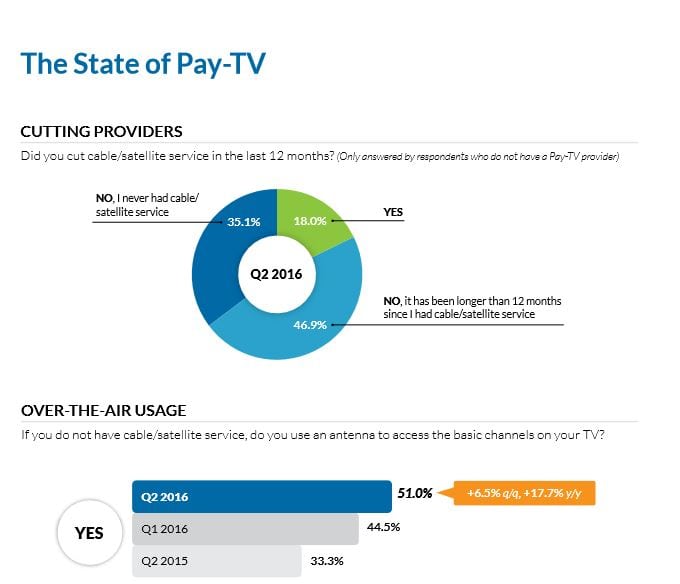 The State of Pay-TV

CUTTING PROVIDERS

Did you cut cable/satellite service in the last 12 months? (Only answered by respondents who do not have a Pay-TV provider)

NO, I never had cable/ satellite service

35.1%

18.0%

YES

Q2 2016

NO, it has been longer than 12 months since I had cable/satellite service

46.9%

OVER-THE-AIR USAGE

If you do not have cable/satellite service, do you use an antenna to access the basic channels on your TV?

YES

Q2 2016

51.0%

+6.5% q/q, +17.7% y/y

Q1 2016

44.5%

Q2 2015

33.3%